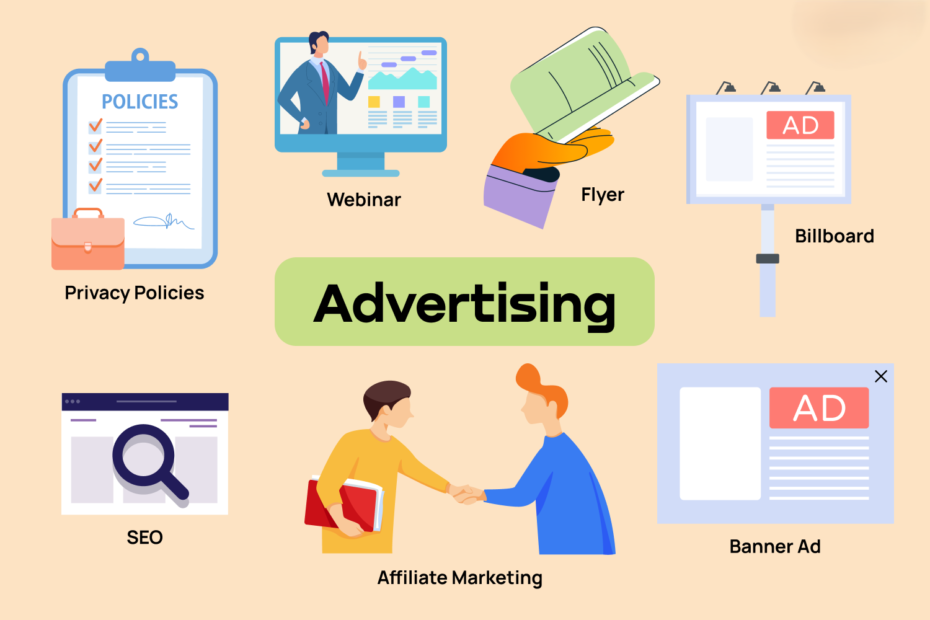 POLICIES

Privacy Policies

Webinar

Flyer

AD

Billboard

Advertising

SEO

Affiliate Marketing

AD

Banner Ad